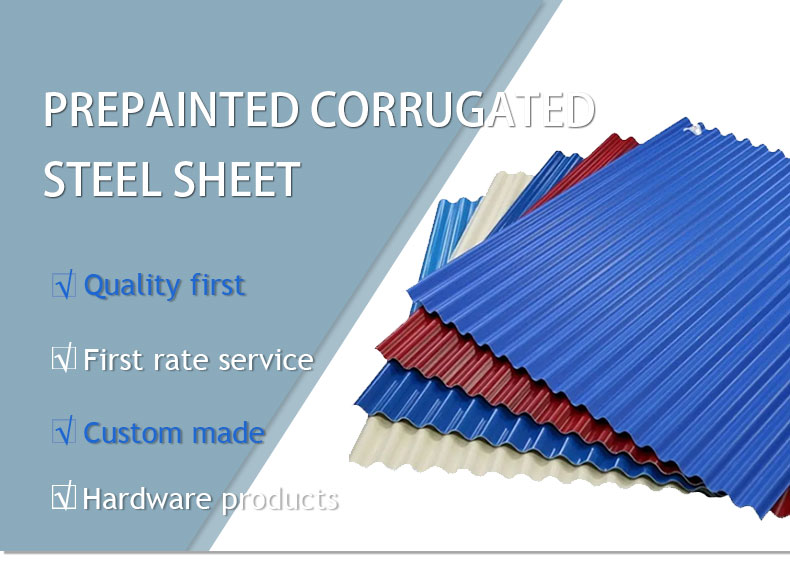 PREPAINTED CORRUGATED STEEL SHEET

√ Quality first

√ First rate service

√ Custom made

√ Hardware products